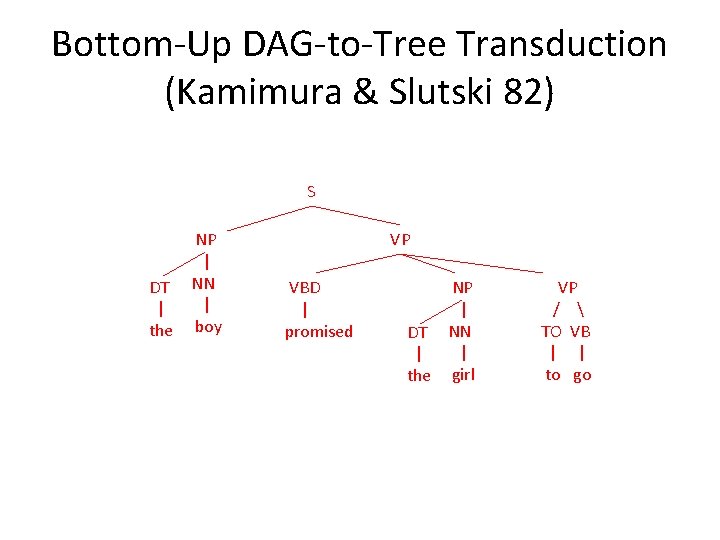 Bottom-Up DAG-to-Tree Transduction (Kamimura & Slutski 82)

S

NP

VP

DT

NN

VBD

NP

VP

the

boy

promised

DT

NN

TO

VB

the

girl

to

go